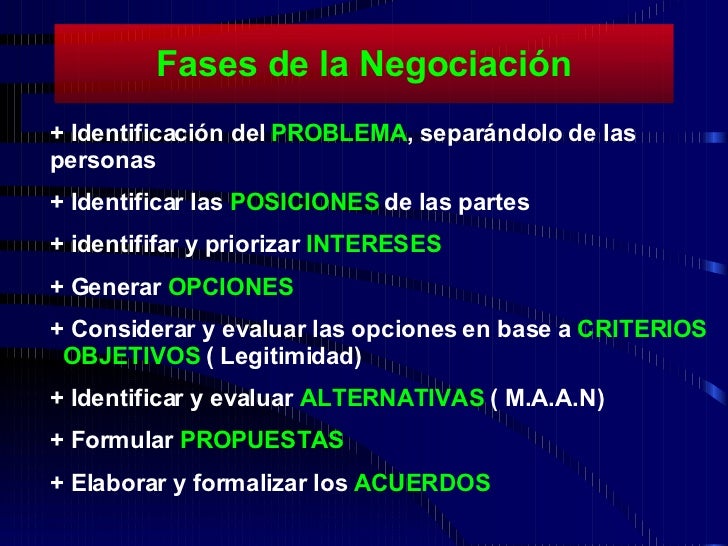 Fases de la Negociación

+ Identificación del PROBLEMA, separándolo de las personas

+ Identificar las POSICIONES de las partes

+ identififar y priorizar INTERESES

+ Generar OPCIONES

+ Considerar y evaluar las opciones en base a CRITERIOS OBJETIVOS ( Legitimidad)

+ Identificar y evaluar ALTERNATIVAS ( M.A.A.N)

+ Formular PROPUESTAS

+ Elaborar y formalizar los ACUERDOS